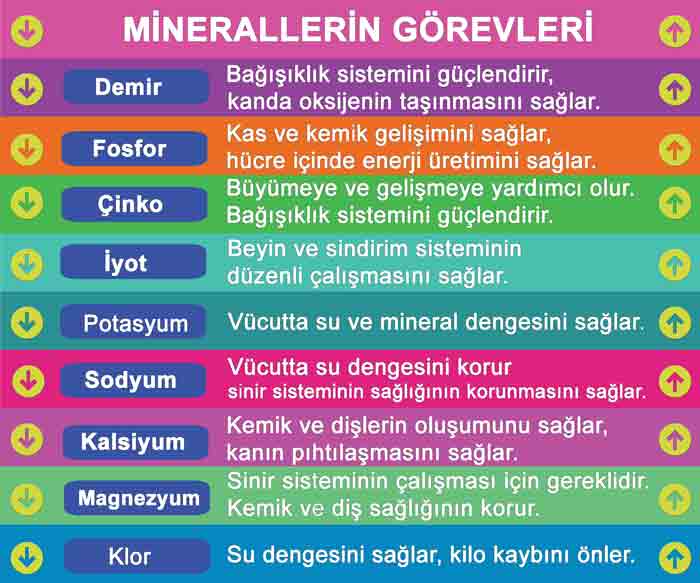 MİNERALLERİN GÖREVLERİ

| | |
|---|---|
| Demir | Bağışıklık sistemini güçlendirir, kanda oksijenin taşınmasını sağlar. |
| Fosfor | Kas ve kemik gelişimini sağlar, hücre içinde enerji üretimini sağlar. |
| Çinko | Büyümeye ve gelişmeye yardımcı olur. Bağışıklık sistemini güçlendirir. |
| İyot | Beyin ve sindirim sisteminin düzenli çalışmasını sağlar. |
| Potasyum | Vücutta su ve mineral dengesini sağlar. |
| Sodyum | Vücutta su dengesini korur sinir sisteminin sağlığının korunmasını sağlar. |
| Kalsiyum | Kemik ve dişlerin oluşumunu sağlar, kanın pıhtılaşmasını sağlar. |
| Magnezyum | Sinir sisteminin çalışması için gereklidir. Kemik ve diş sağlığının korur. |
| Klor | Su dengesini sağlar, kilo kaybını önler. |